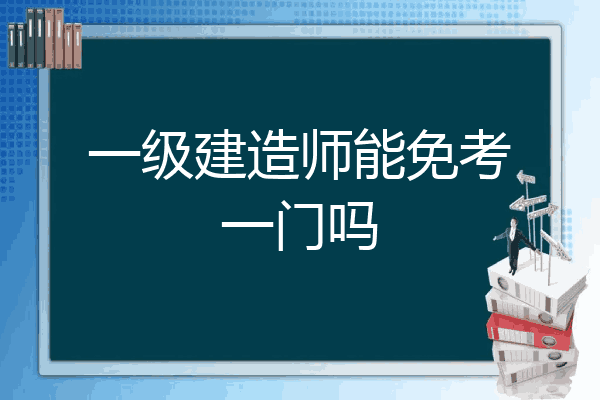 一级建造师能免考一门吗